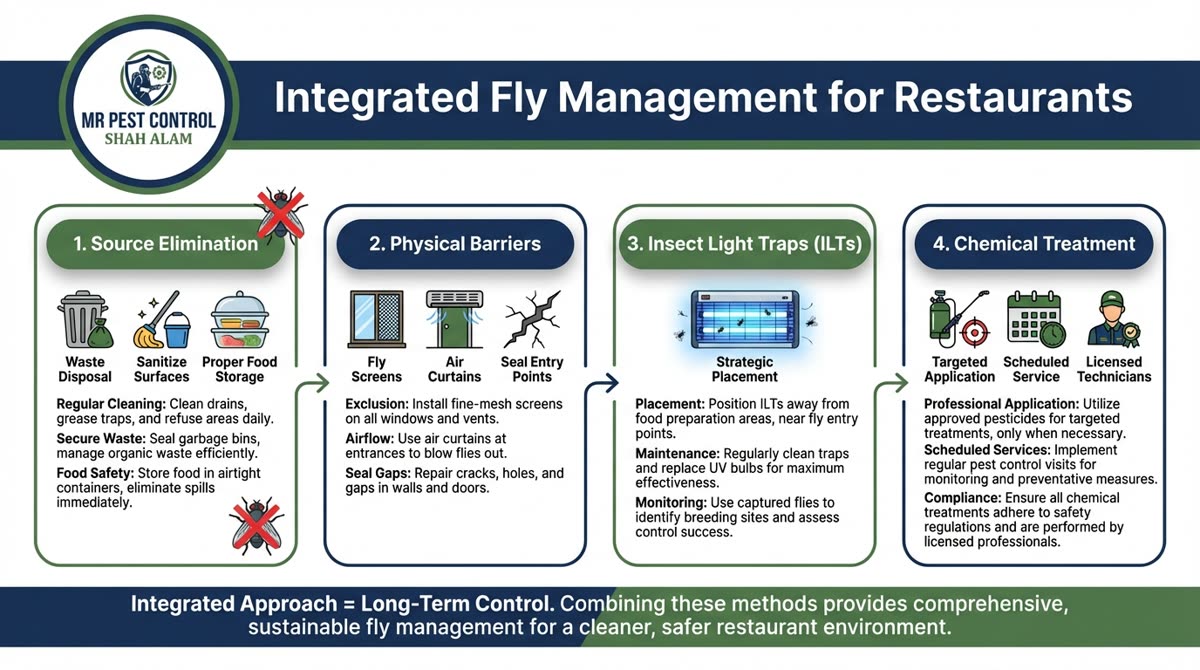 MR PEST CONTROL
SHAH ALAM

Integrated Fly Management for Restaurants

1. Source Elimination

Waste Disposal
Sanitize Surfaces
Proper Food Storage

Regular Cleaning: Clean drains, grease traps, and refuse areas daily.

Secure Waste: Seal garbage bins, manage organic waste efficiently.

Food Safety: Store food in airtight containers, eliminate spills immediately.

2. Physical Barriers

Fly Screens
Air Curtains
Seal Entry Points

Exclusion: Install fine-mesh screens on all windows and vents.

Airflow: Use air curtains at entrances to blow flies out.

Seal Gaps: Repair cracks, holes, and gaps in walls and doors.

3. Insect Light Traps (ILTs)

Strategic Placement

Placement: Position ILTs away from food preparation areas, near fly entry points.

Maintenance: Regularly clean traps and replace UV bulbs for maximum effectiveness.

Monitoring: Use captured flies to identify breeding sites and assess control success.

4. Chemical Treatment

Targeted Application
Scheduled Service
Licensed Technicians

Professional Application: Utilize approved pesticides for targeted treatments, only when necessary.

Scheduled Services: Implement regular pest control visits for monitoring and preventative measures.

Compliance: Ensure all chemical treatments adhere to safety regulations and are performed by licensed professionals.

Integrated Approach = Long-Term Control. Combining these methods provides comprehensive, sustainable fly management for a cleaner, safer restaurant environment.